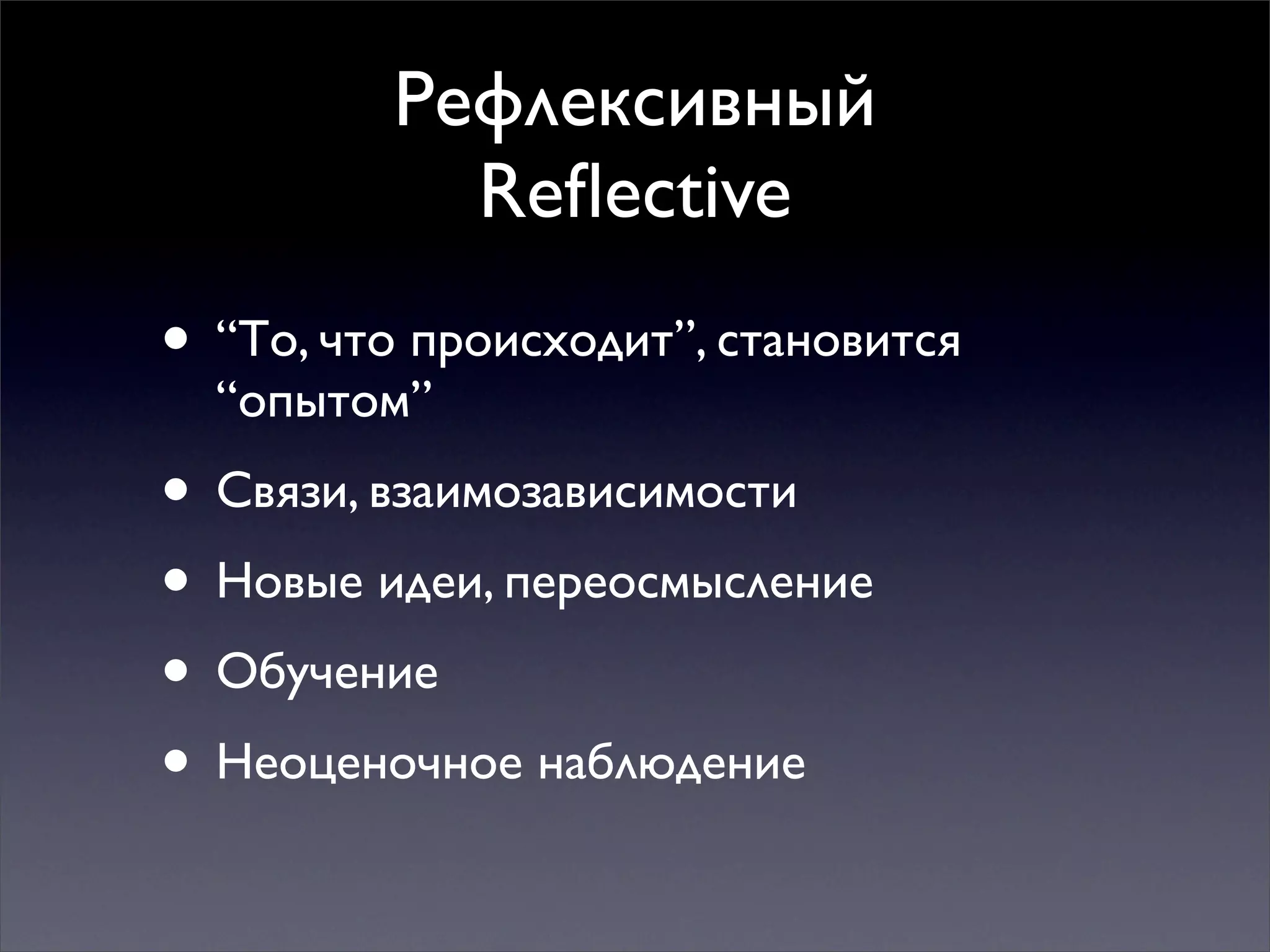 Рефлексивный
Reflective

• “То, что происходит”, становится “опытом”

• Связи, взаимозависимости

• Новые идеи, переосмысление

• Обучение

• Неоценочное наблюдение